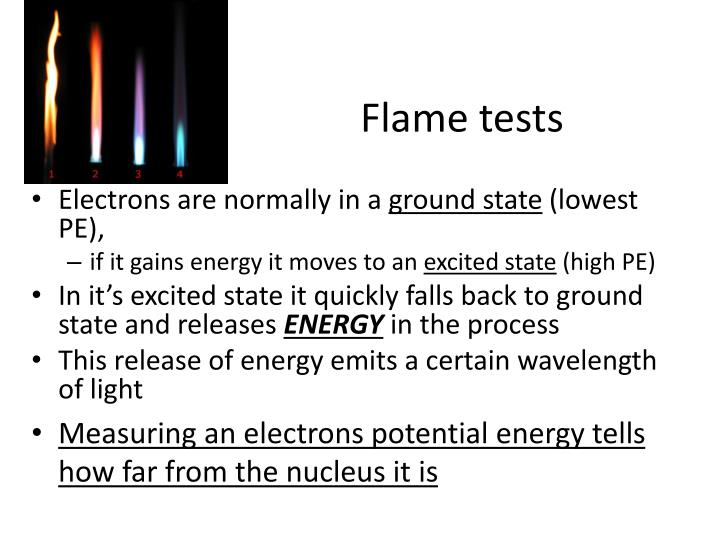 1 2 3 4

Flame tests

• Electrons are normally in a ground state (lowest PE),
– if it gains energy it moves to an excited state (high PE)
• In it's excited state it quickly falls back to ground state and releases ENERGY in the process
• This release of energy emits a certain wavelength of light
• Measuring an electrons potential energy tells how far from the nucleus it is